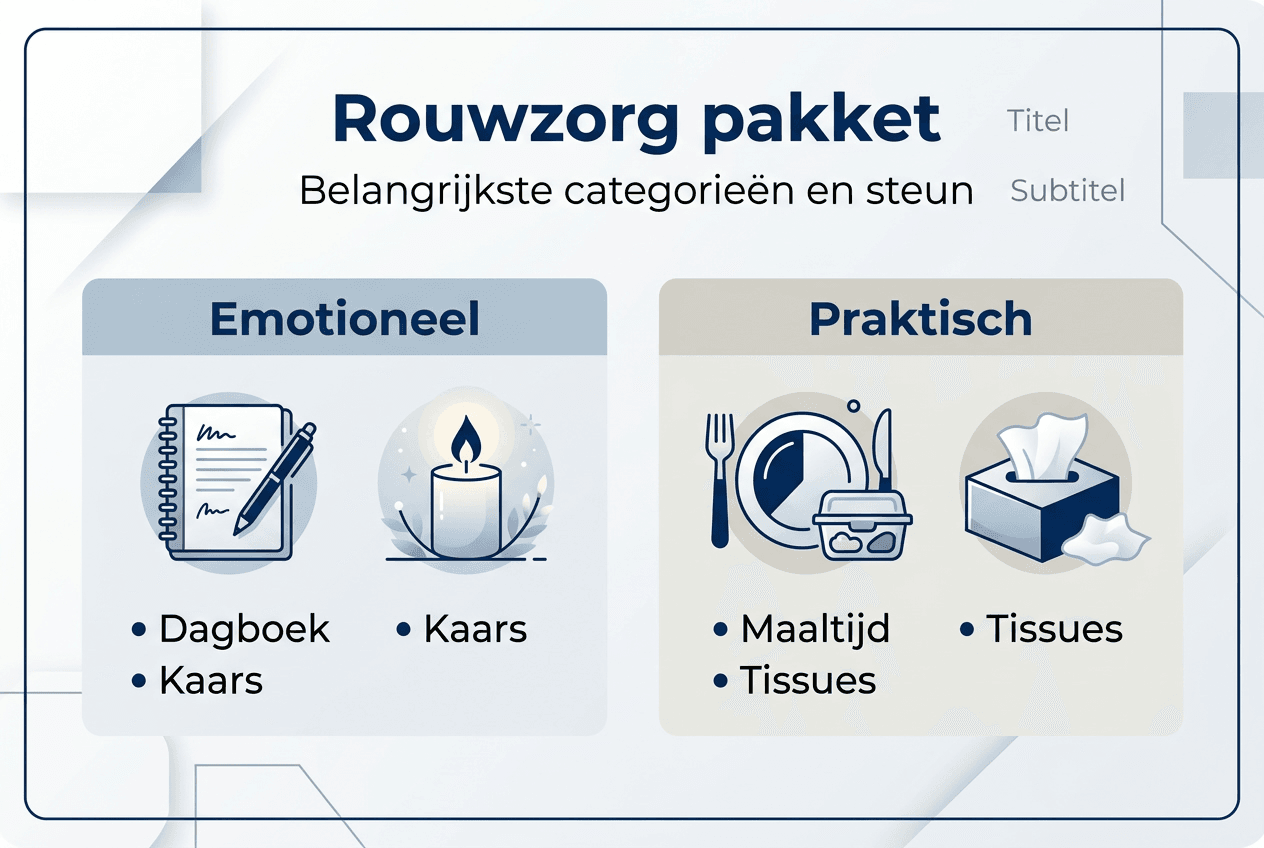 Rouwzorg pakket

Titel

Belangrijkste categorieën en steun

Subtitel

Emotioneel

• Dagboek
• Kaars

• Kaars

Praktisch

• Maaltijd
• Tissues

• Tissues